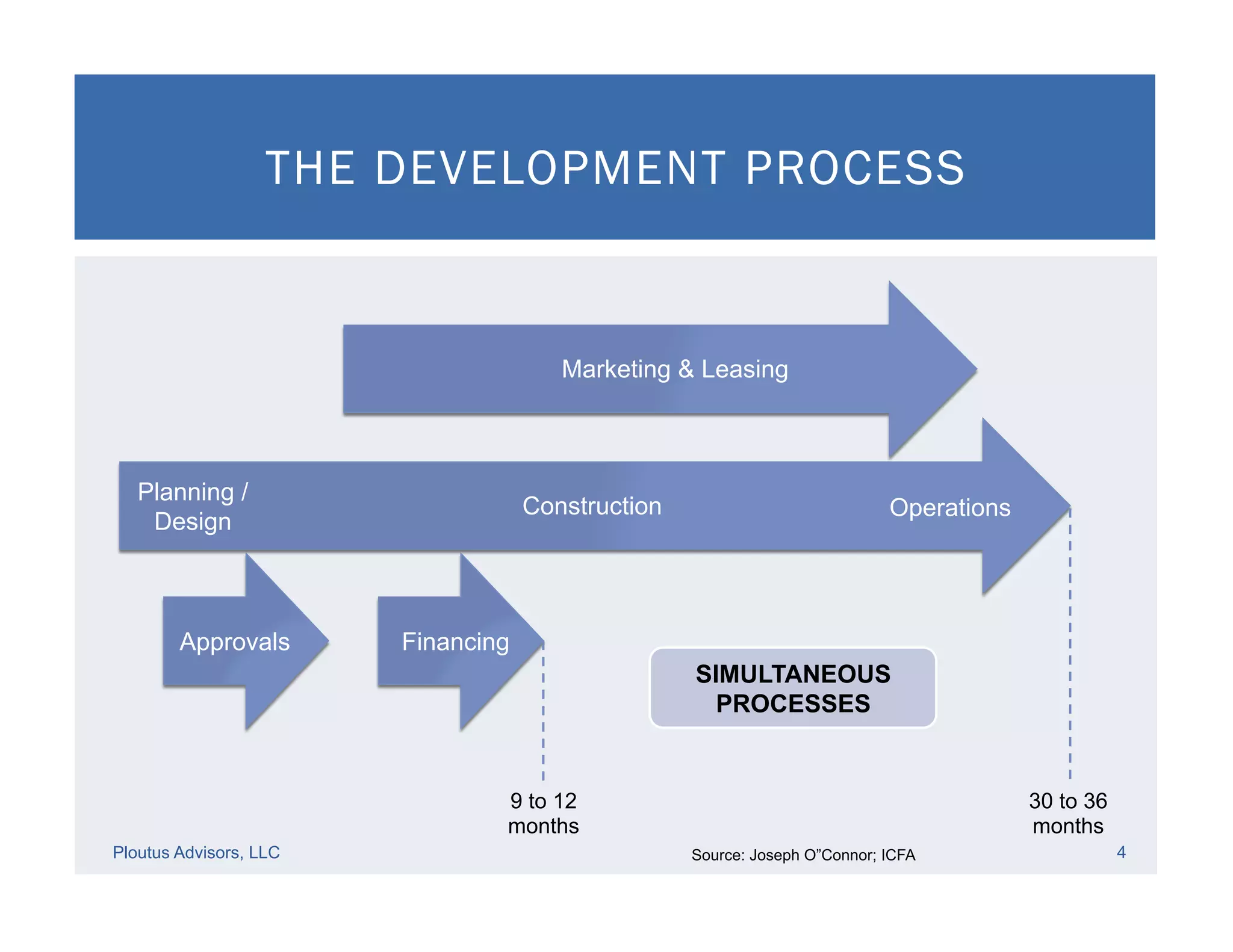 THE DEVELOPMENT PROCESS

Marketing & Leasing

Planning / Design

Construction

Operations

Approvals

Financing

SIMULTANEOUS PROCESSES

9 to 12 months

30 to 36 months

Ploutus Advisors, LLC

Source: Joseph O”Connor; ICFA

4